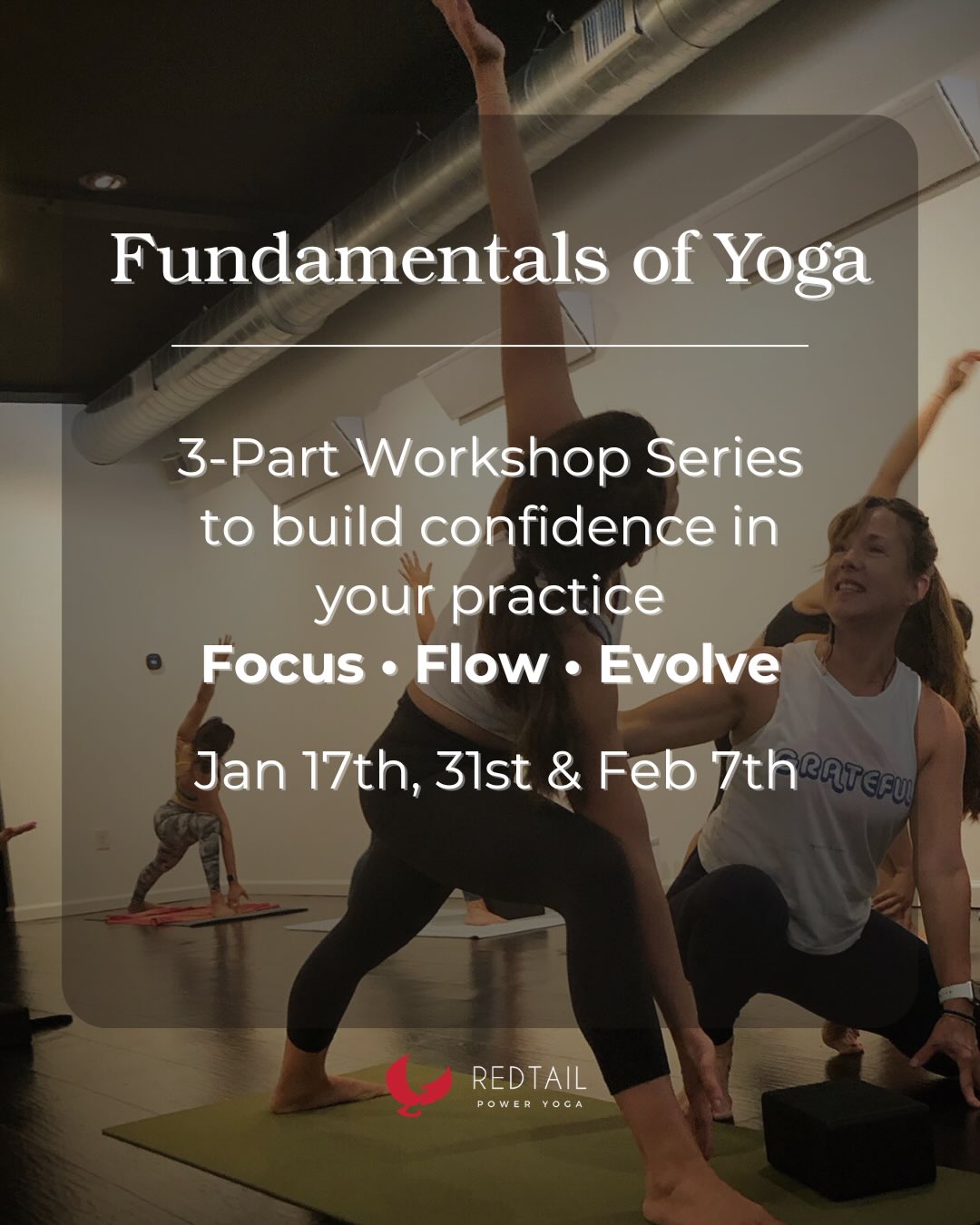 Fundamentals of Yoga

3-Part Workshop Series to build confidence in your practice

Focus • Flow • Evolve

Jan 17th, 31st & Feb 7th

GRATEFUL

REDTAIL
POWER YOGA